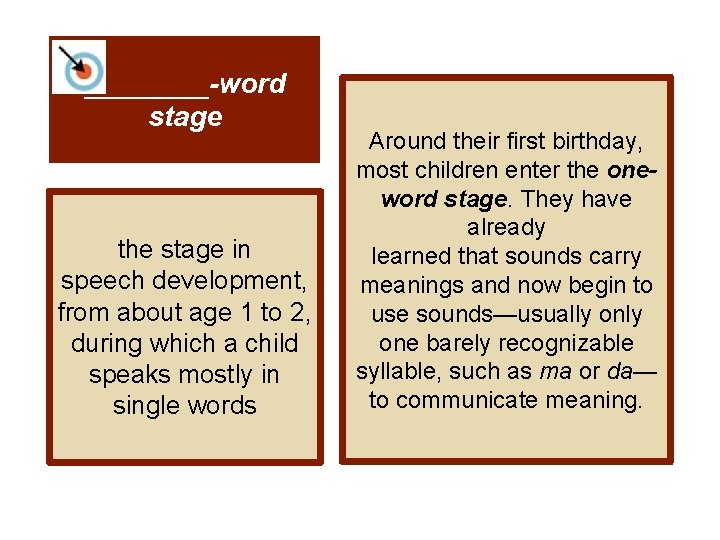 ________-word stage

the stage in speech development, from about age 1 to 2, during which a child speaks mostly in single words

Around their first birthday, most children enter the one-word stage. They have already learned that sounds carry meanings and now begin to use sounds—usually only one barely recognizable syllable, such as ma or da—to communicate meaning.